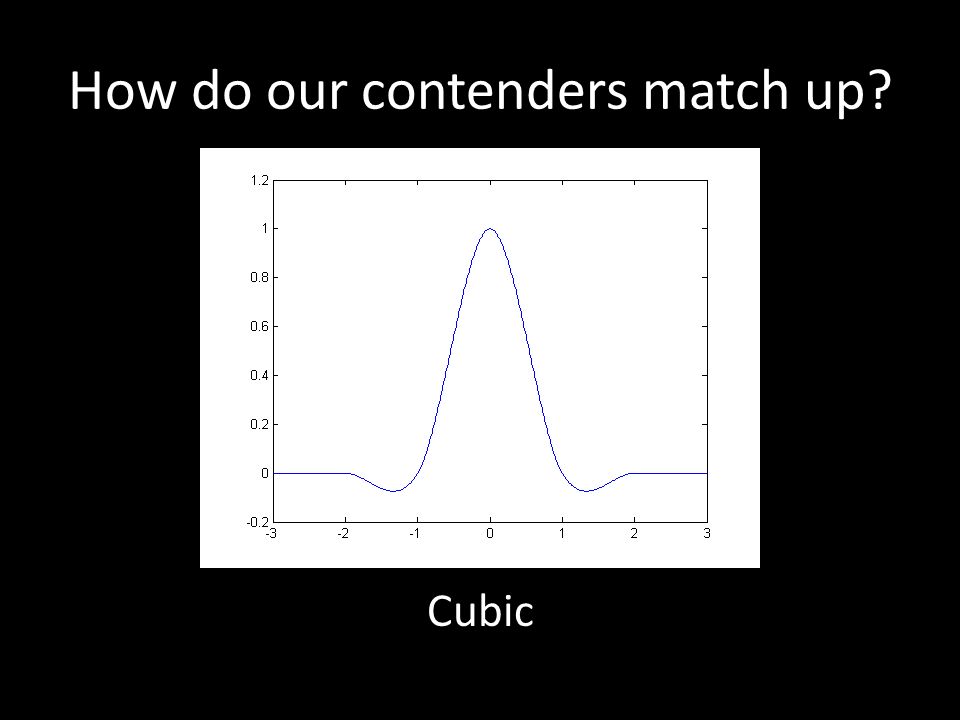 How do our contenders match up?

1.2
1
0.8
0.6
0.4
0.2
0
-0.2
-3 -2 -1 0 1 2 3

Cubic